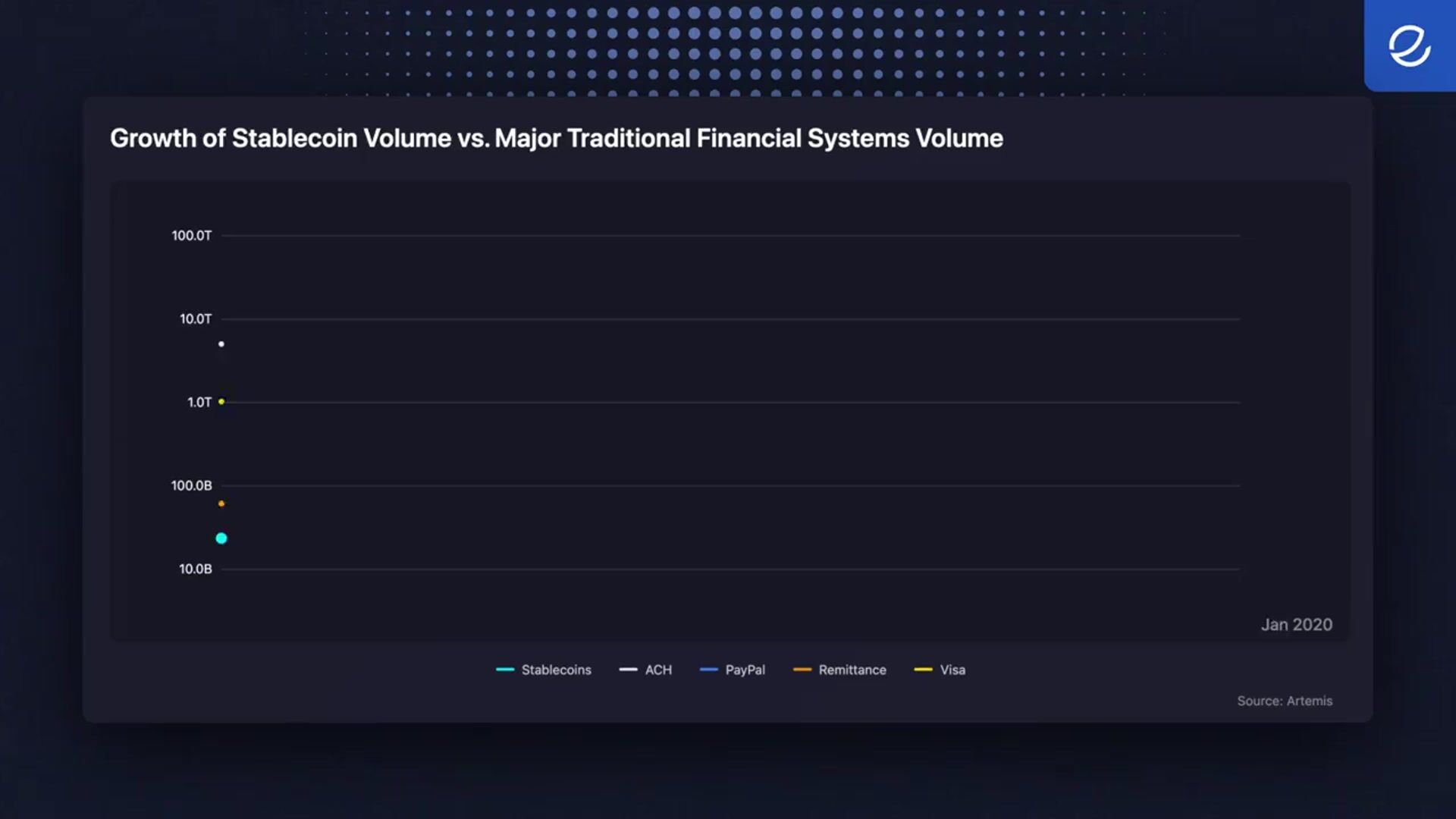 Growth of Stablecoin Volume vs. Major Traditional Financial Systems Volume

100.0T

10.0T

1.0T

100.0B

10.0B

Jan 2020

Stablecoins ACH PayPal Remittance Visa

Source: Artemis